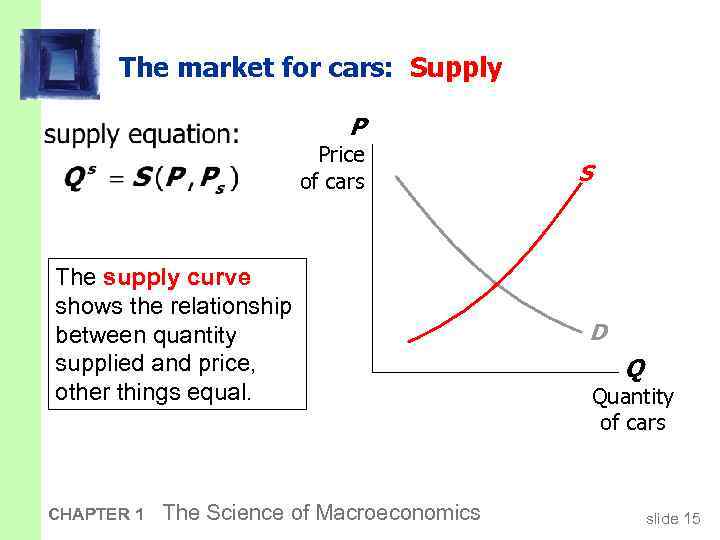 The market for cars: Supply

supply equation:

$Q^s = S(P, P_s)$

The supply curve shows the relationship between quantity supplied and price, other things equal.

P
Price of cars

S

D

Q
Quantity of cars

CHAPTER 1 The Science of Macroeconomics

slide 15